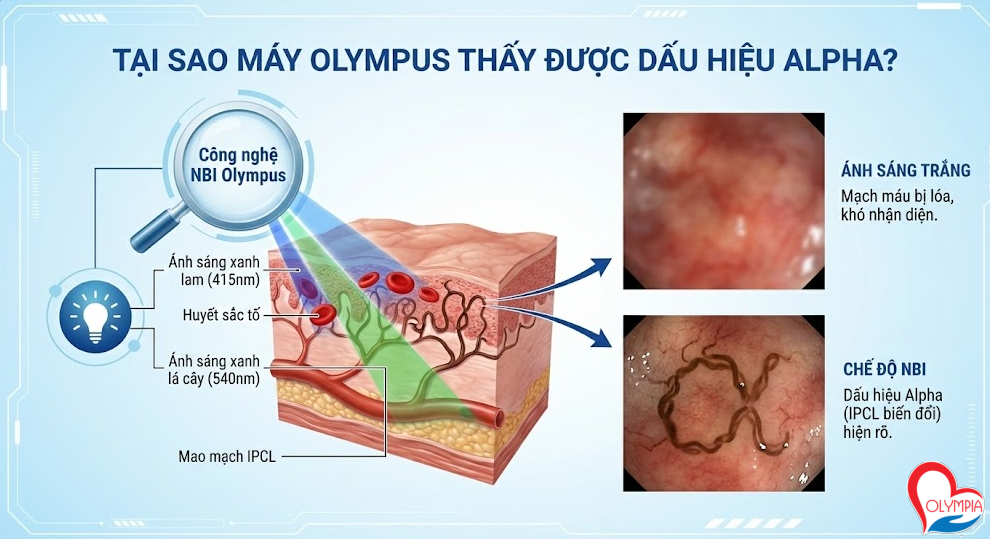 TẠI SAO MÁY OLYMPUS THẤY ĐƯỢC DẤU HIỆU ALPHA?

Công nghệ NBI Olympus

Ánh sáng xanh lam (415nm)

Huyết sắc tố

Ánh sáng xanh lá cây (540nm)

Mao mạch IPCL

ÁNH SÁNG TRẮNG

Mạch máu bị lóa, khó nhận diện.

CHẾ ĐỘ NBI

Dấu hiệu Alpha (IPCL biến đổi) hiện rõ.

OLYMPIA